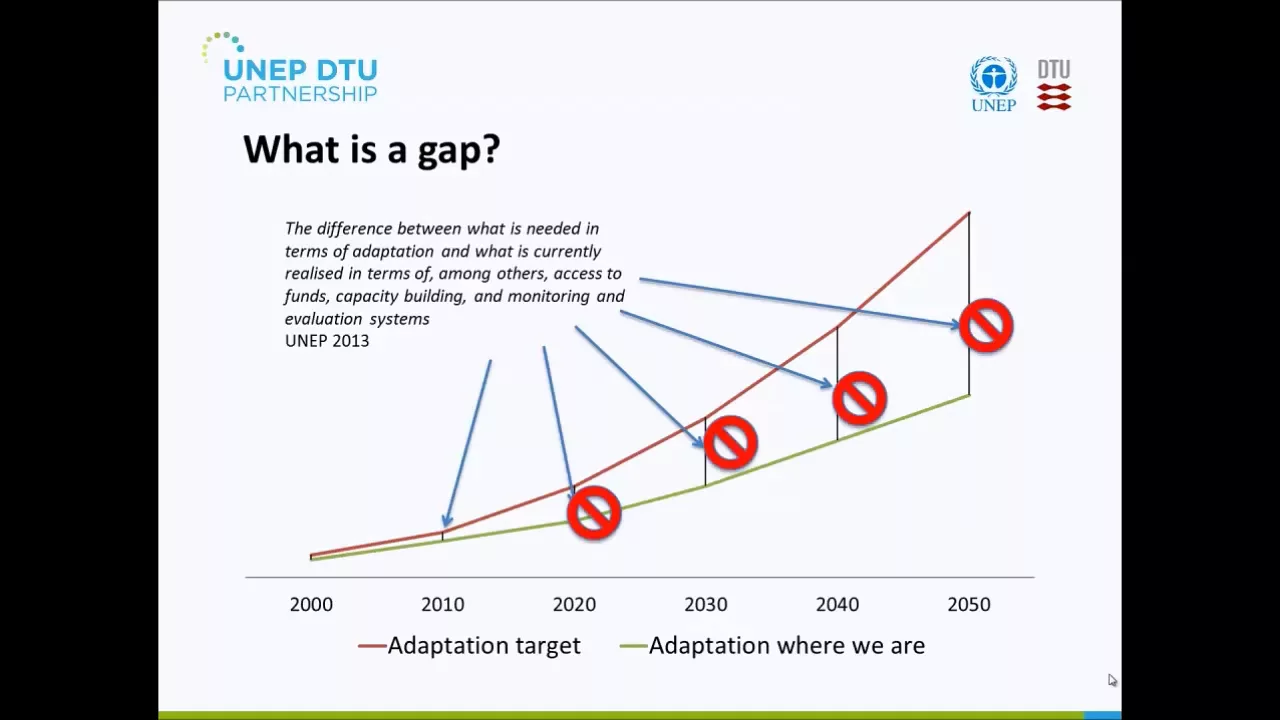 UNEP DTU
PARTNERSHIP

UNEP

DTU

What is a gap?

The difference between what is needed in terms of adaptation and what is currently realised in terms of, among others, access to funds, capacity building, and monitoring and evaluation systems
UNEP 2013

2000 2010 2020 2030 2040 2050

Adaptation target
Adaptation where we are